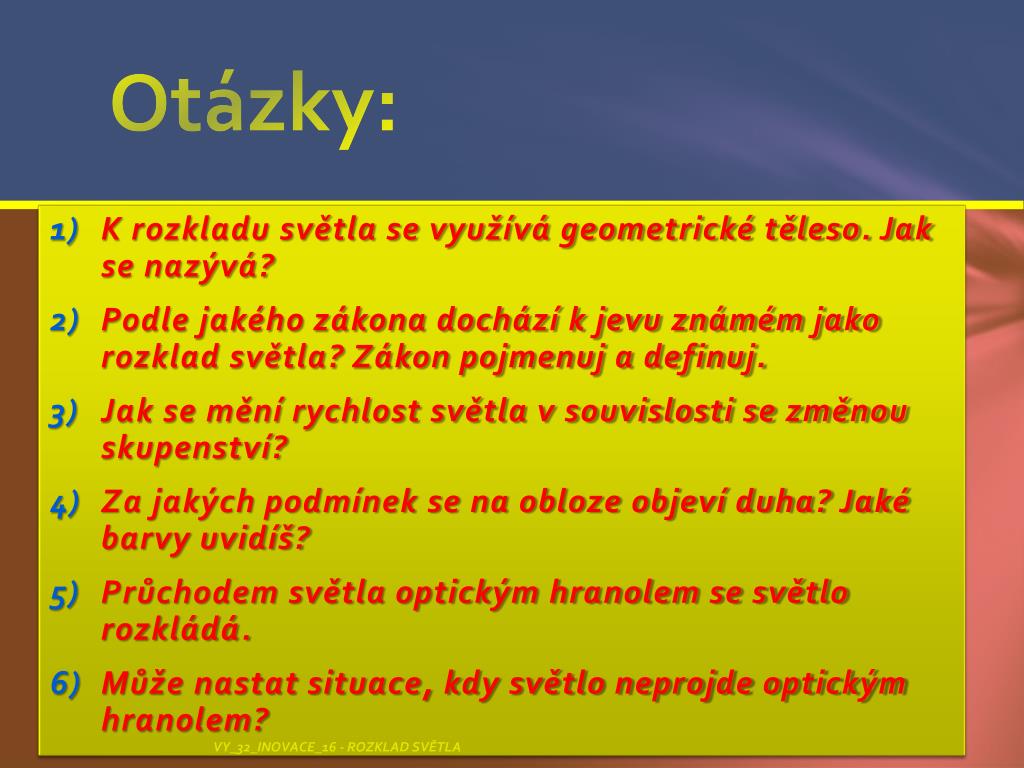 Otázky:

1) K rozkladu světla se využívá geometrické těleso. Jak se nazývá?

2) Podle jakého zákona dochází k jevu známém jako rozklad světla? Zákon pojmenuj a definuj.

3) Jak se mění rychlost světla v souvislosti se změnou skupenství?

4) Za jakých podmínek se na obloze objeví duha? Jaké barvy uvidíš?

5) Průchodem světla optickým hranolem se světlo rozkládá.

6) Může nastat situace, kdy světlo neprojde optickým hranolem?

VY_32_INOVACE_16 - ROZKLAD SVĚTLA